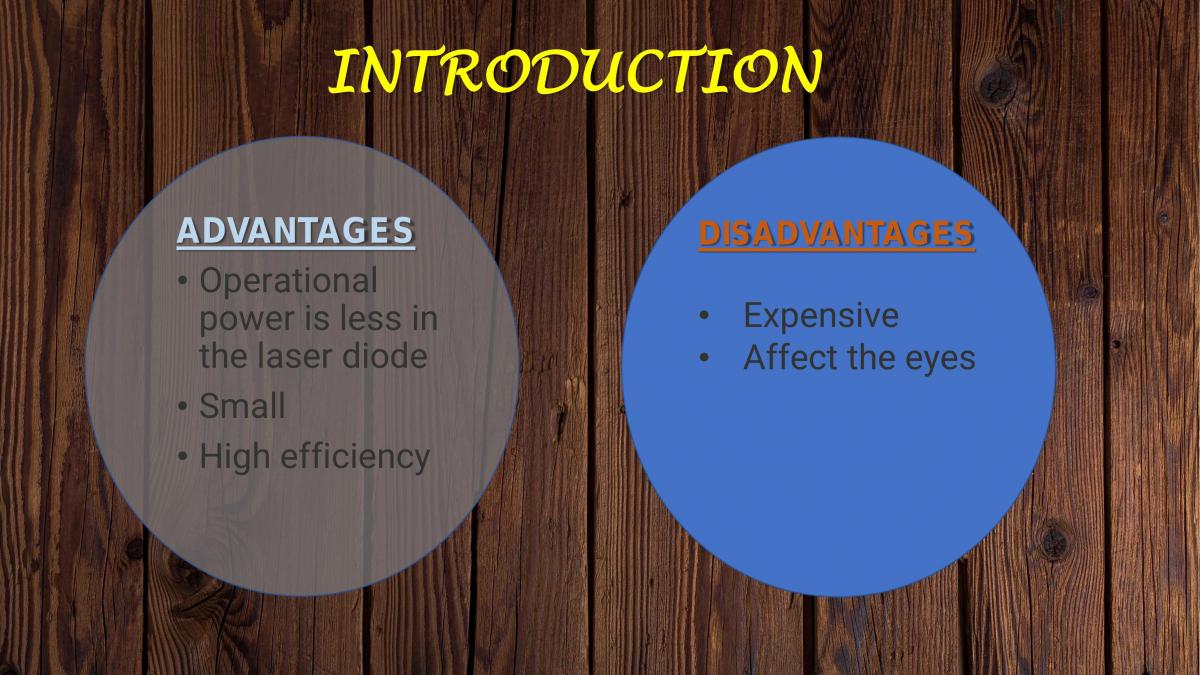 INTRODUCTION

ADVANTAGES

• Operational power is less in the laser diode
• Small
• High efficiency

DISADVANTAGES

• Expensive
• Affect the eyes